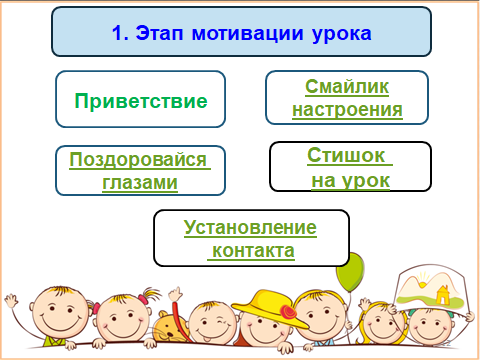 1. Этап мотивации урока

Приветствие

Смайлик настроения

Поздоровайся глазами

Стишок на урок

Установление контакта